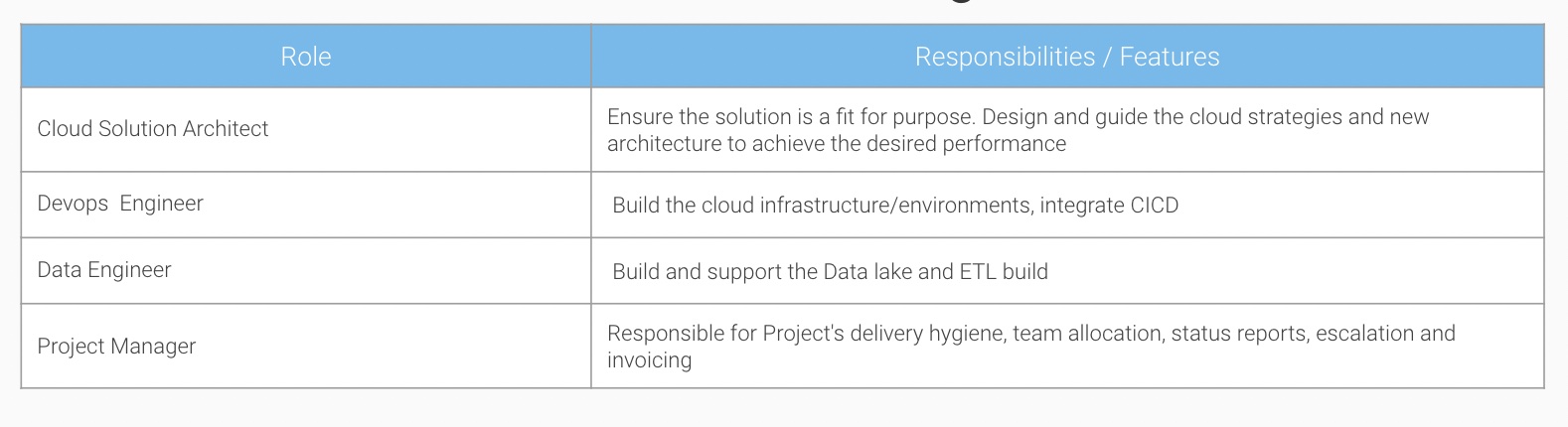 | Role | Responsibilities / Features |
|---|---|
| Cloud Solution Architect | Ensure the solution is a fit for purpose. Design and guide the cloud strategies and new architecture to achieve the desired performance |
| Devops  Engineer | Build the cloud infrastructure/environments, integrate CICD |
| Data Engineer | Build and support the Data lake and ETL build |
| Project Manager | Responsible for Project's delivery hygiene, team allocation, status reports, escalation and invoicing |